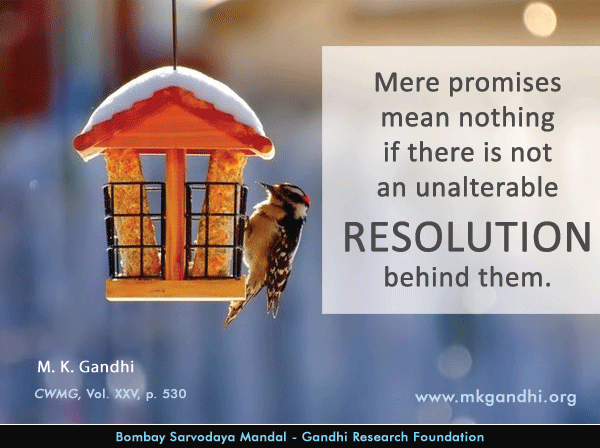 Mere promises mean nothing if there is not an unalterable RESOLUTION behind them.

M. K. Gandhi

CWMG, Vol. XXV, p. 530

www.mkgandhi.org

Bombay Sarvodaya Mandal - Gandhi Research Foundation